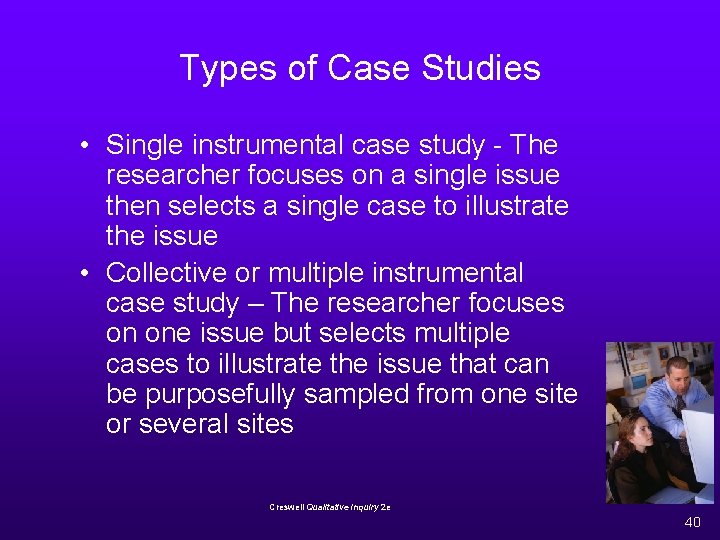 Types of Case Studies

• Single instrumental case study - The researcher focuses on a single issue then selects a single case to illustrate the issue

• Collective or multiple instrumental case study – The researcher focuses on one issue but selects multiple cases to illustrate the issue that can be purposefully sampled from one site or several sites

Creswell Qualitative Inquiry 2e

40